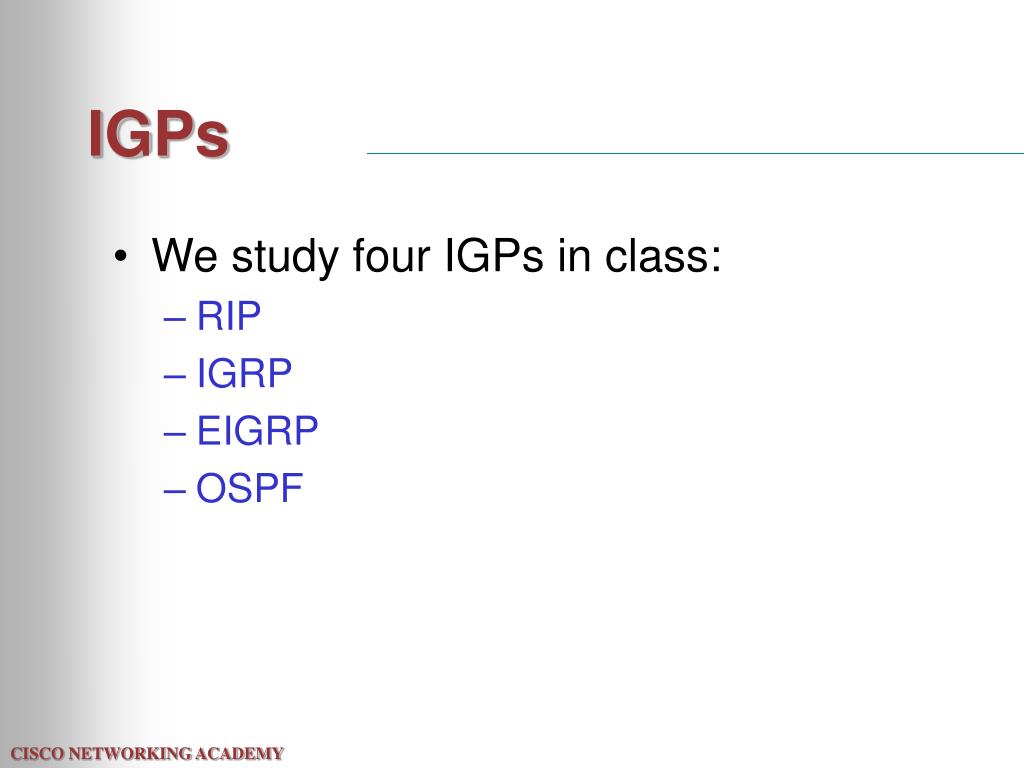 IGPs

• We study four IGPs in class:
– RIP
– IGRP
– EIGRP
– OSPF

CISCO NETWORKING ACADEMY